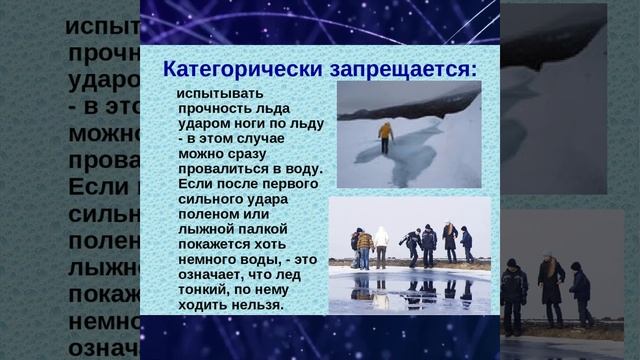 Категорически запрещается:

испытывать прочность льда ударом ноги по льду - в этом случае можно сразу провалиться в воду. Если после первого сильного удара поленом или лыжной палкой покажется хоть немного воды, - это означает, что лед тонкий, по нему ходить нельзя.